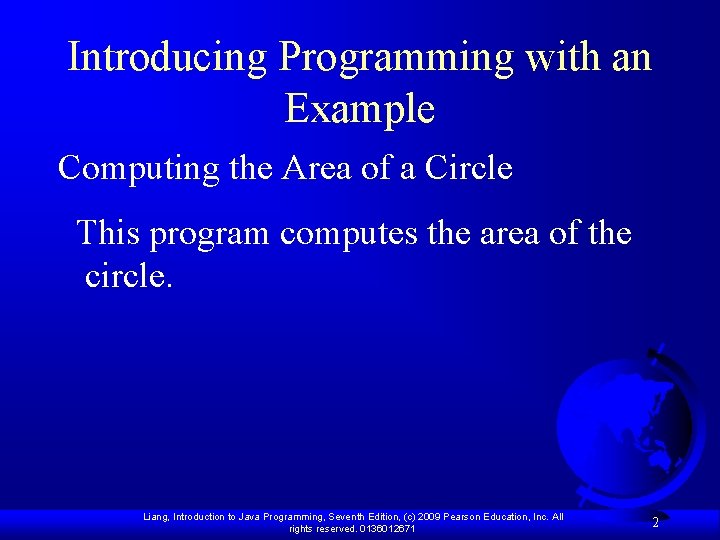 Introducing Programming with an Example

Computing the Area of a Circle

This program computes the area of the circle.

Liang, Introduction to Java Programming, Seventh Edition, (c) 2009 Pearson Education, Inc. All rights reserved. 0136012671

2